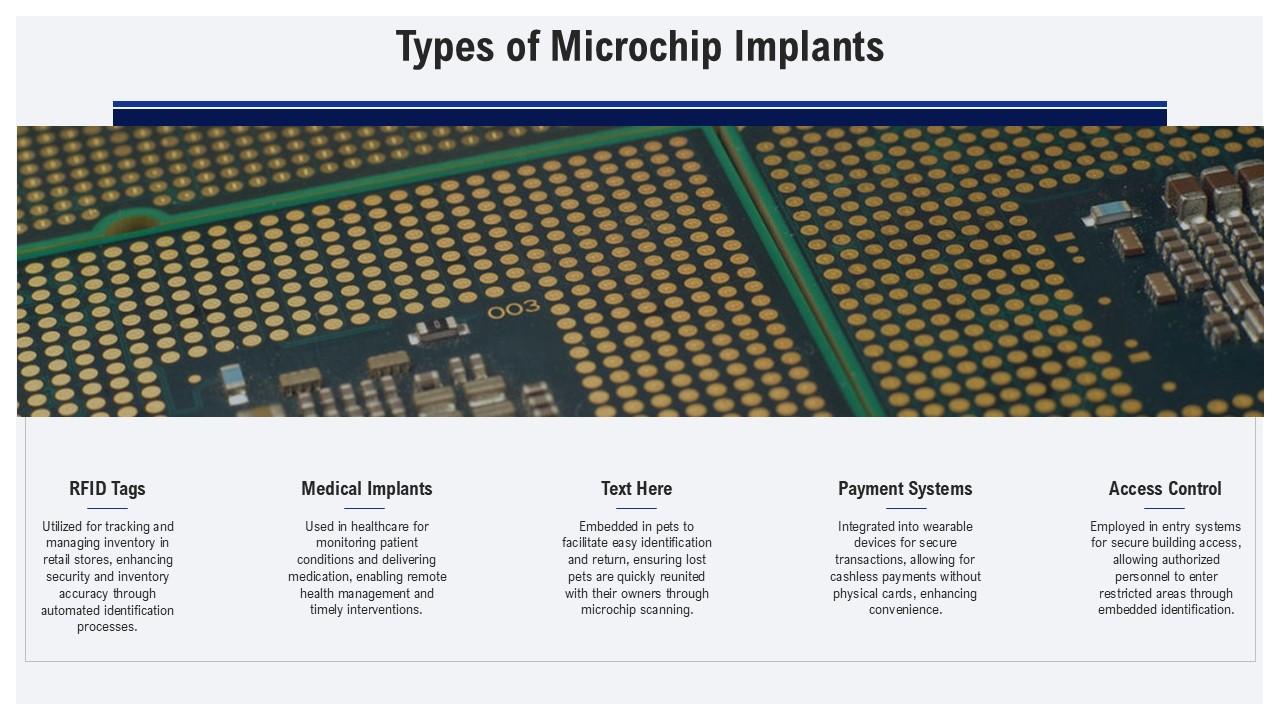 Types of Microchip Implants

003

RFID Tags

Utilized for tracking and managing inventory in retail stores, enhancing security and inventory accuracy through automated identification processes.

Medical Implants

Used in healthcare for monitoring patient conditions and delivering medication, enabling remote health management and timely interventions.

Text Here

Embedded in pets to facilitate easy identification and return, ensuring lost pets are quickly reunited with their owners through microchip scanning.

Payment Systems

Integrated into wearable devices for secure transactions, allowing for cashless payments without physical cards, enhancing convenience.

Access Control

Employed in entry systems for secure building access, allowing authorized personnel to enter restricted areas through embedded identification.